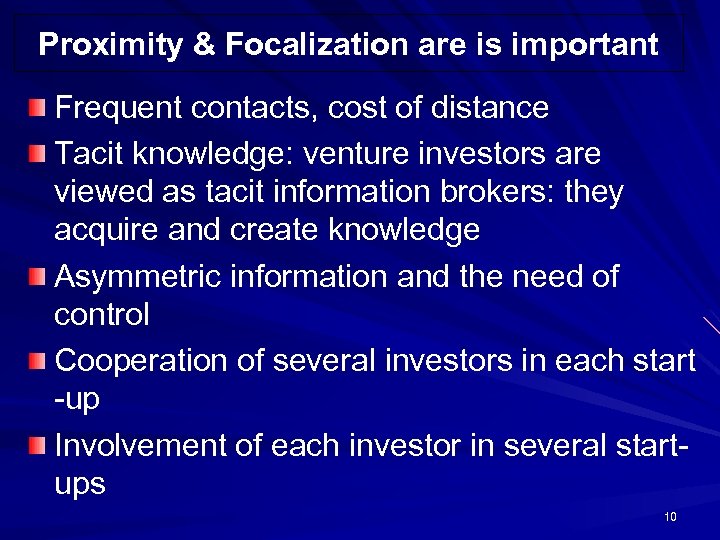 Proximity & Focalization are is important

Frequent contacts, cost of distance

Tacit knowledge: venture investors are viewed as tacit information brokers: they acquire and create knowledge

Asymmetric information and the need of control

Cooperation of several investors in each start -up

Involvement of each investor in several start-ups

10